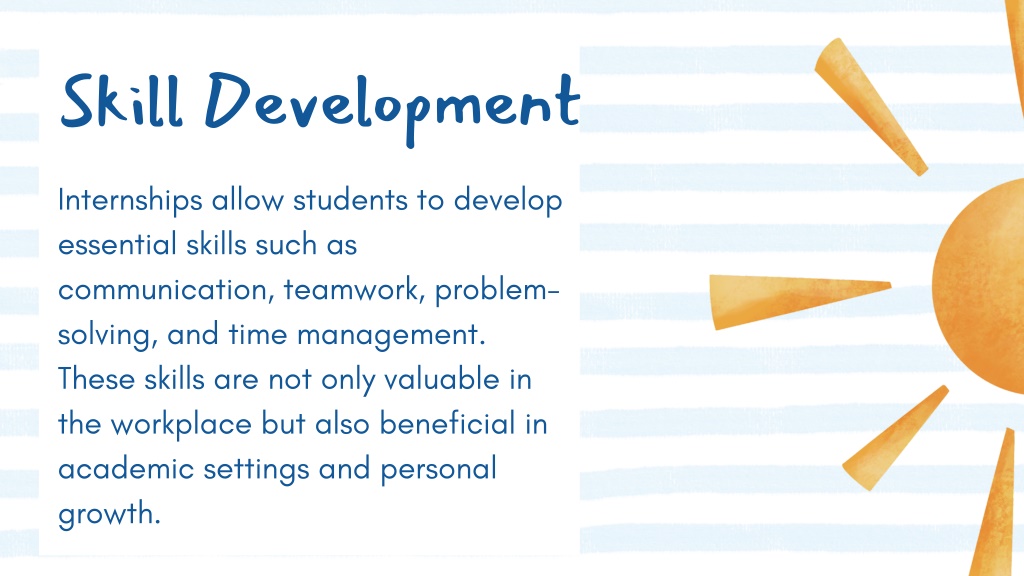 Skill Development

Internships allow students to develop essential skills such as communication, teamwork, problem-solving, and time management. These skills are not only valuable in the workplace but also beneficial in academic settings and personal growth.